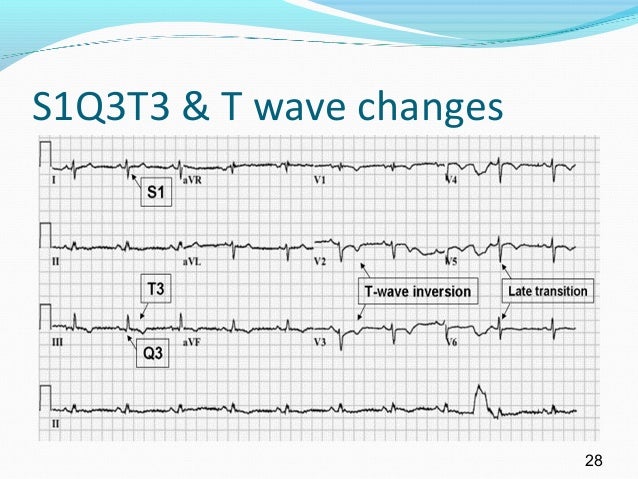 S1Q3T3 & T wave changes

I
S1
aVR
V1
V4
II
aVL
V2
V5
T3
T-wave inversion
Late transition
III
Q3
aVF
V3
V6
II

28